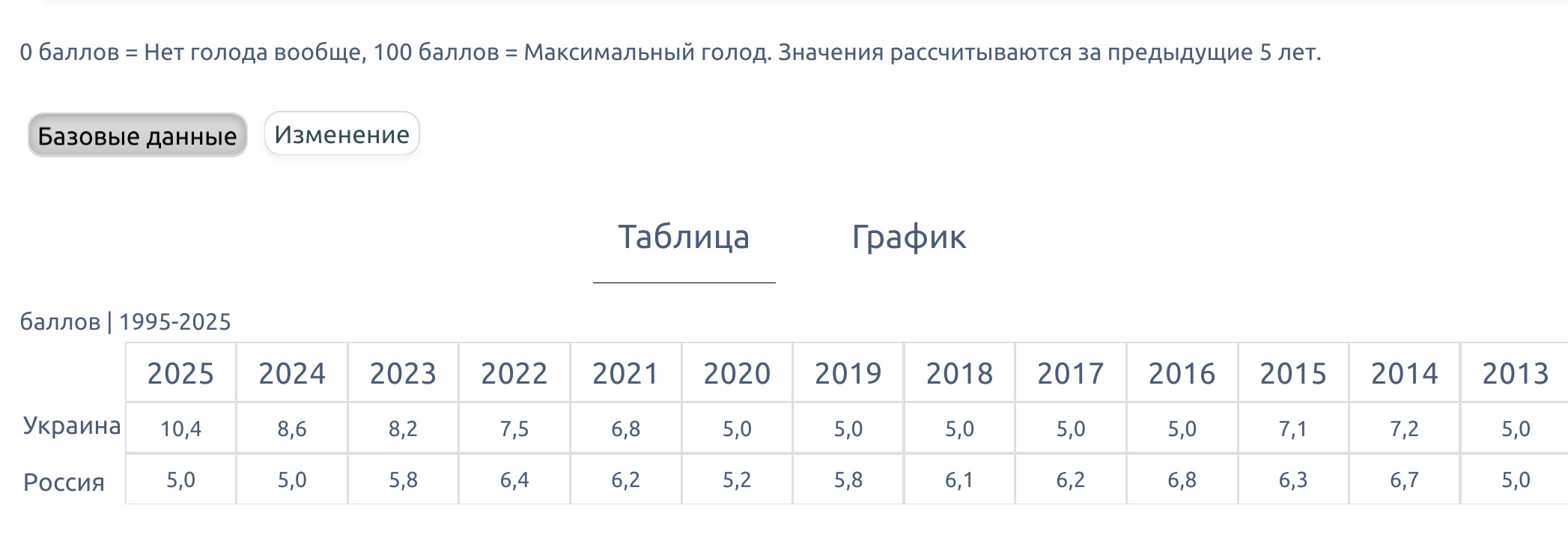 0 баллов = Нет голода вообще, 100 баллов = Максимальный голод. Значения рассчитываются за предыдущие 5 лет.

Базовые данные Изменение

Таблица График

баллов | 1995-2025

| | 2025 | 2024 | 2023 | 2022 | 2021 | 2020 | 2019 | 2018 | 2017 | 2016 | 2015 | 2014 | 2013 |
|---|---|---|---|---|---|---|---|---|---|---|---|---|---|
| Украина | 10,4 | 8,6 | 8,2 | 7,5 | 6,8 | 5,0 | 5,0 | 5,0 | 5,0 | 5,0 | 7,1 | 7,2 | 5,0 |
| Россия | 5,0 | 5,0 | 5,8 | 6,4 | 6,2 | 5,2 | 5,8 | 6,1 | 6,2 | 6,8 | 6,3 | 6,7 | 5,0 |